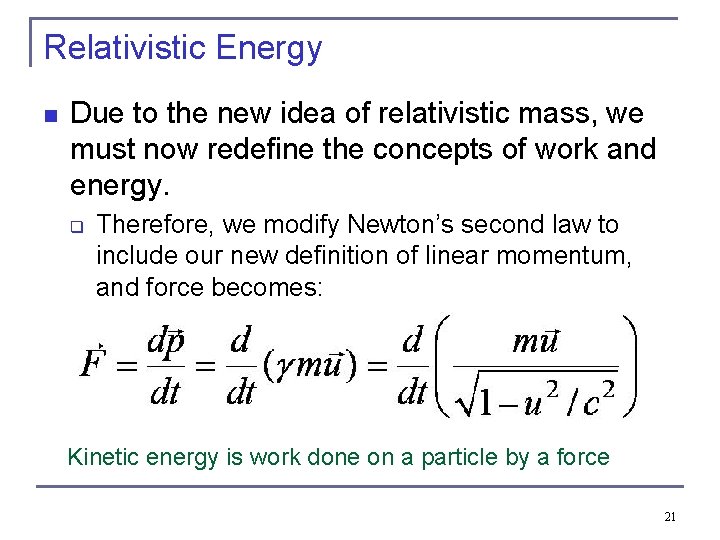 Relativistic Energy

Due to the new idea of relativistic mass, we must now redefine the concepts of work and energy.

Therefore, we modify Newton's second law to include our new definition of linear momentum, and force becomes:

$\vec{F} = \frac{d\vec{p}}{dt} = \frac{d}{dt}(\gamma m\vec{u}) = \frac{d}{dt}\left(\frac{m\vec{u}}{\sqrt{1-u^2/c^2}}\right)$

Kinetic energy is work done on a particle by a force

21